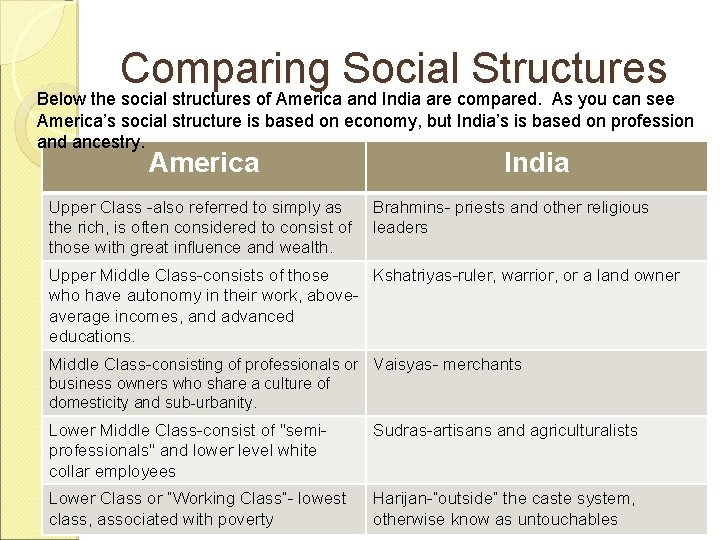 Comparing Social Structures

Below the social structures of America and India are compared. As you can see America's social structure is based on economy, but India's is based on profession and ancestry.

| America | India |
|---|---|
| Upper Class -also referred to simply as the rich, is often considered to consist of those with great influence and wealth. | Brahmins- priests and other religious leaders |
| Upper Middle Class-consists of those who have autonomy in their work, above-average incomes, and advanced educations. | Kshatriyas-ruler, warrior, or a land owner |
| Middle Class-consisting of professionals or business owners who share a culture of domesticity and sub-urbanity. | Vaisyas- merchants |
| Lower Middle Class-consist of "semi-professionals" and lower level white collar employees | Sudras-artisans and agriculturalists |
| Lower Class or "Working Class"- lowest class, associated with poverty | Harijan-"outside" the caste system, otherwise know as untouchables |